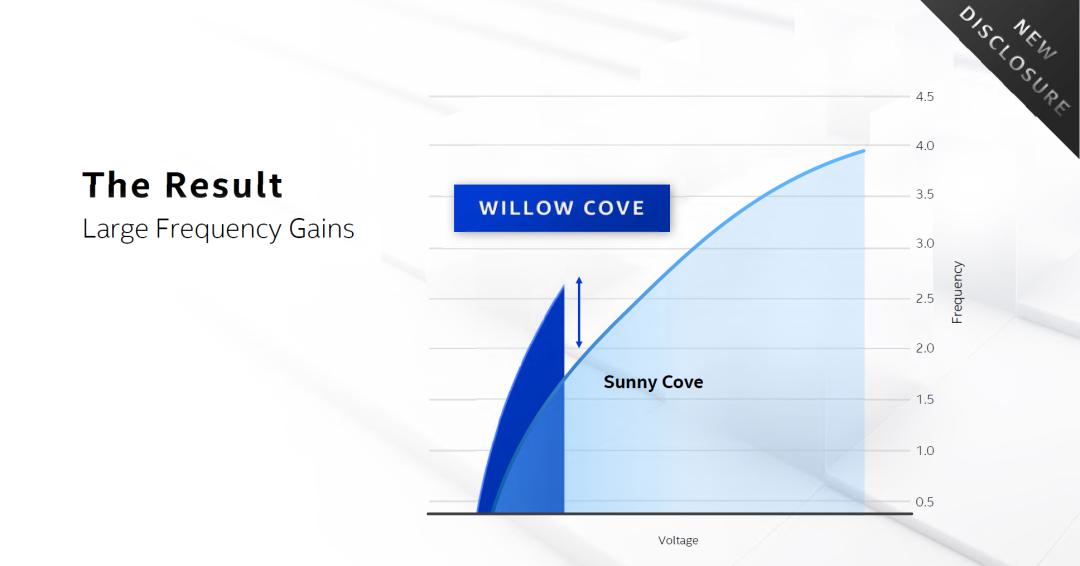 NEW DISCLOSURE

The Result
Large Frequency Gains

WILLOW COVE

Sunny Cove

4.5
4.0
3.5
3.0
2.5
2.0
1.5
1.0
0.5

Frequency

Voltage